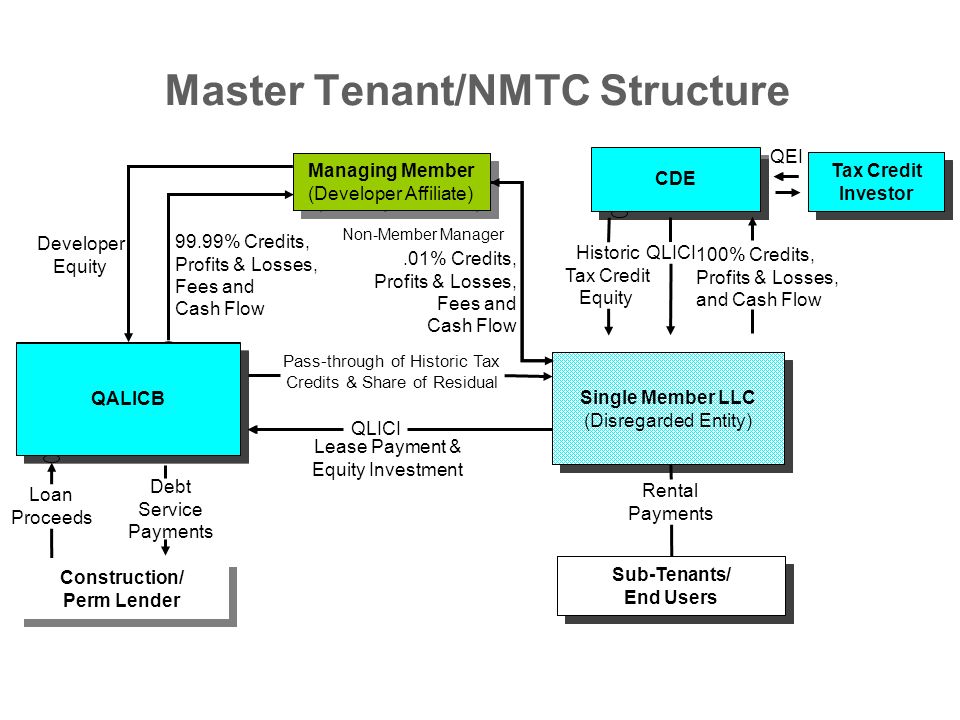 Master Tenant/NMTC Structure

Managing Member
(Developer Affiliate)

CDE

QEI

Tax Credit Investor

Developer Equity

99.99% Credits, Profits & Losses, Fees and Cash Flow

Non-Member Manager

.01% Credits, Profits & Losses, Fees and Cash Flow

Historic Tax Credit Equity

QLICI

100% Credits, Profits & Losses, and Cash Flow

QALICB

Pass-through of Historic Tax Credits & Share of Residual

Single Member LLC
(Disregarded Entity)

QLICI

Lease Payment & Equity Investment

Loan Proceeds

Debt Service Payments

Rental Payments

Construction/ Perm Lender

Sub-Tenants/ End Users